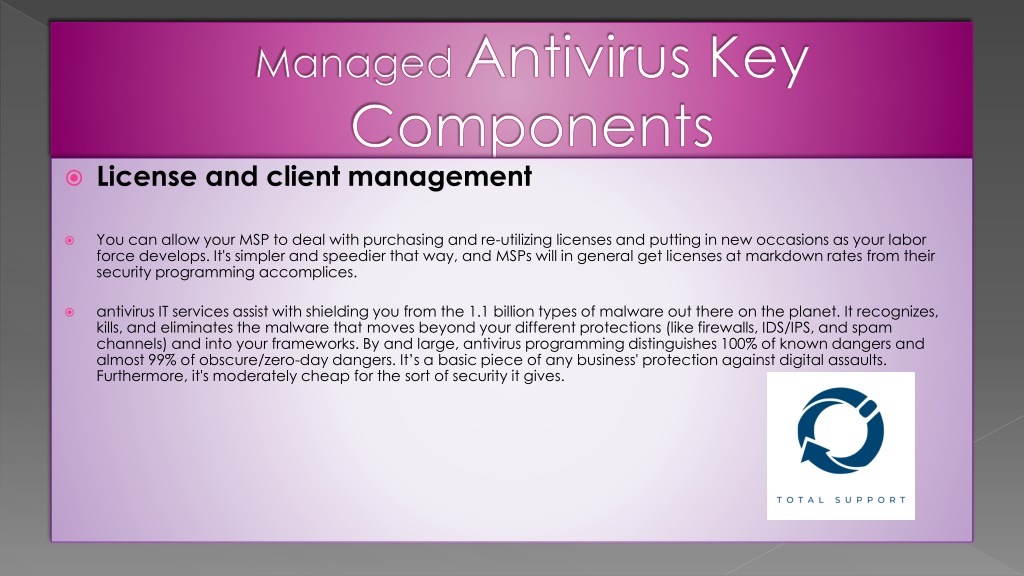 Managed Antivirus Key Components

License and client management

You can allow your MSP to deal with purchasing and re-utilizing licenses and putting in new occasions as your labor force develops. It's simpler and speedier that way, and MSPs will in general get licenses at markdown rates from their security programming accomplices.

antivirus IT services assist with shielding you from the 1.1 billion types of malware out there on the planet. It recognizes, kills, and eliminates the malware that moves beyond your different protections (like firewalls, IDS/IPS, and spam channels) and into your frameworks. By and large, antivirus programming distinguishes 100% of known dangers and almost 99% of obscure/zero-day dangers. It's a basic piece of any business' protection against digital assaults. Furthermore, it's moderately cheap for the sort of security it gives.

TOTAL SUPPORT